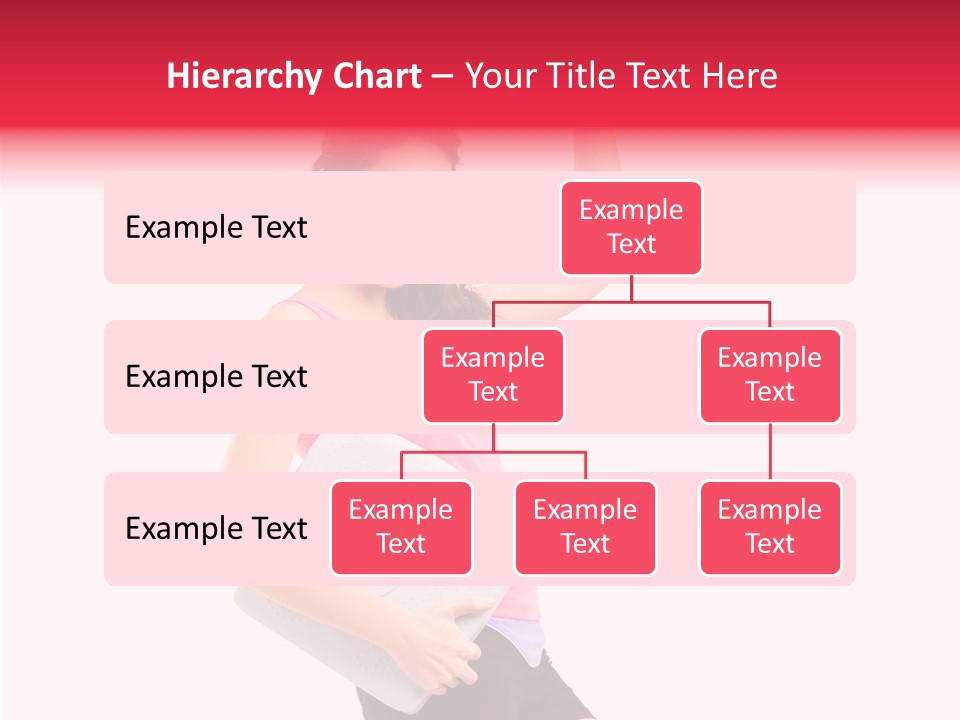 Hierarchy Chart – Your Title Text Here

Example Text

Example Text

Example Text

Example Text

Example Text

Example Text

Example Text

Example Text

Example Text